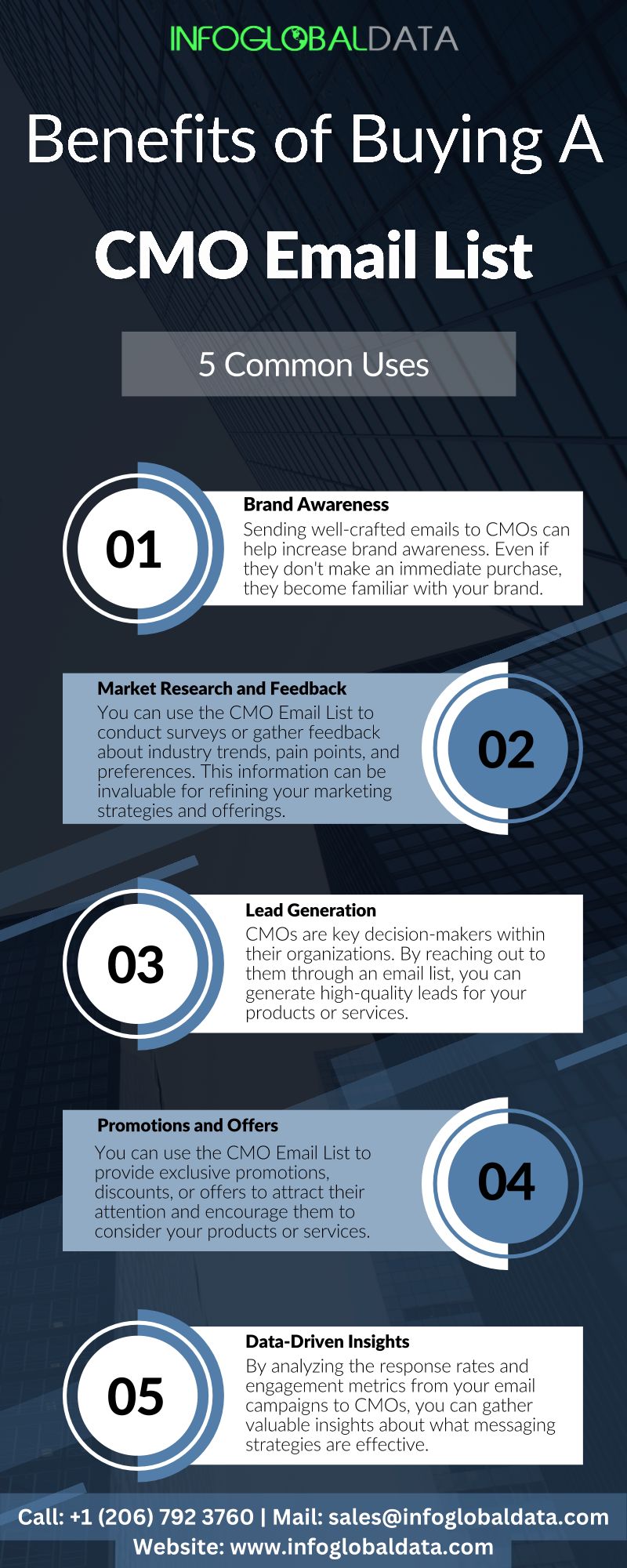 INFOGLOBALDATA

Benefits of Buying A

CMO Email List

5 Common Uses

01

Brand Awareness

Sending well-crafted emails to CMOs can help increase brand awareness. Even if they don't make an immediate purchase, they become familiar with your brand.

Market Research and Feedback

You can use the CMO Email List to conduct surveys or gather feedback about industry trends, pain points, and preferences. This information can be invaluable for refining your marketing strategies and offerings.

02

03

Lead Generation

CMOs are key decision-makers within their organizations. By reaching out to them through an email list, you can generate high-quality leads for your products or services.

Promotions and Offers

You can use the CMO Email List to provide exclusive promotions, discounts, or offers to attract their attention and encourage them to consider your products or services.

04

05

Data-Driven Insights

By analyzing the response rates and engagement metrics from your email campaigns to CMOs, you can gather valuable insights about what messaging strategies are effective.

Call: +1 (206) 792 3760 | Mail: sales@infoglobaldata.com
Website: www.infoglobaldata.com